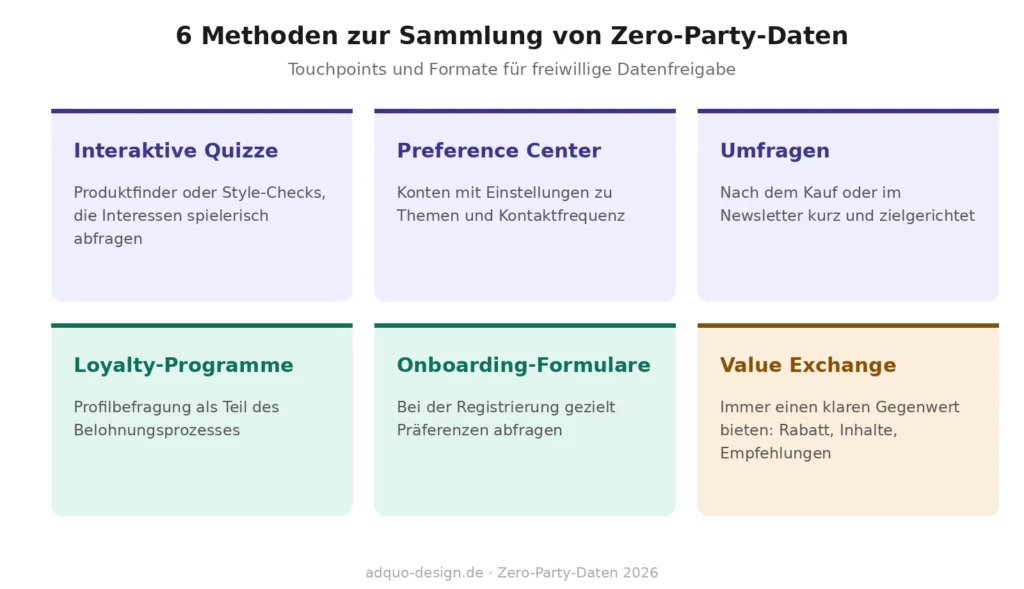 6 Methoden zur Sammlung von Zero-Party-Daten

Touchpoints und Formate für freiwillige Datenfreigabe

Interaktive Quizze

Produktfinder oder Style-Checks, die Interessen spielerisch abfragen

Preference Center

Konten mit Einstellungen zu Themen und Kontaktfrequenz

Umfragen

Nach dem Kauf oder im Newsletter kurz und zielgerichtet

Loyalty-Programme

Profilbefragung als Teil des Belohnungsprozesses

Onboarding-Formulare

Bei der Registrierung gezielt Präferenzen abfragen

Value Exchange

Immer einen klaren Gegenwert bieten: Rabatt, Inhalte, Empfehlungen

adquo-design.de · Zero-Party-Daten 2026